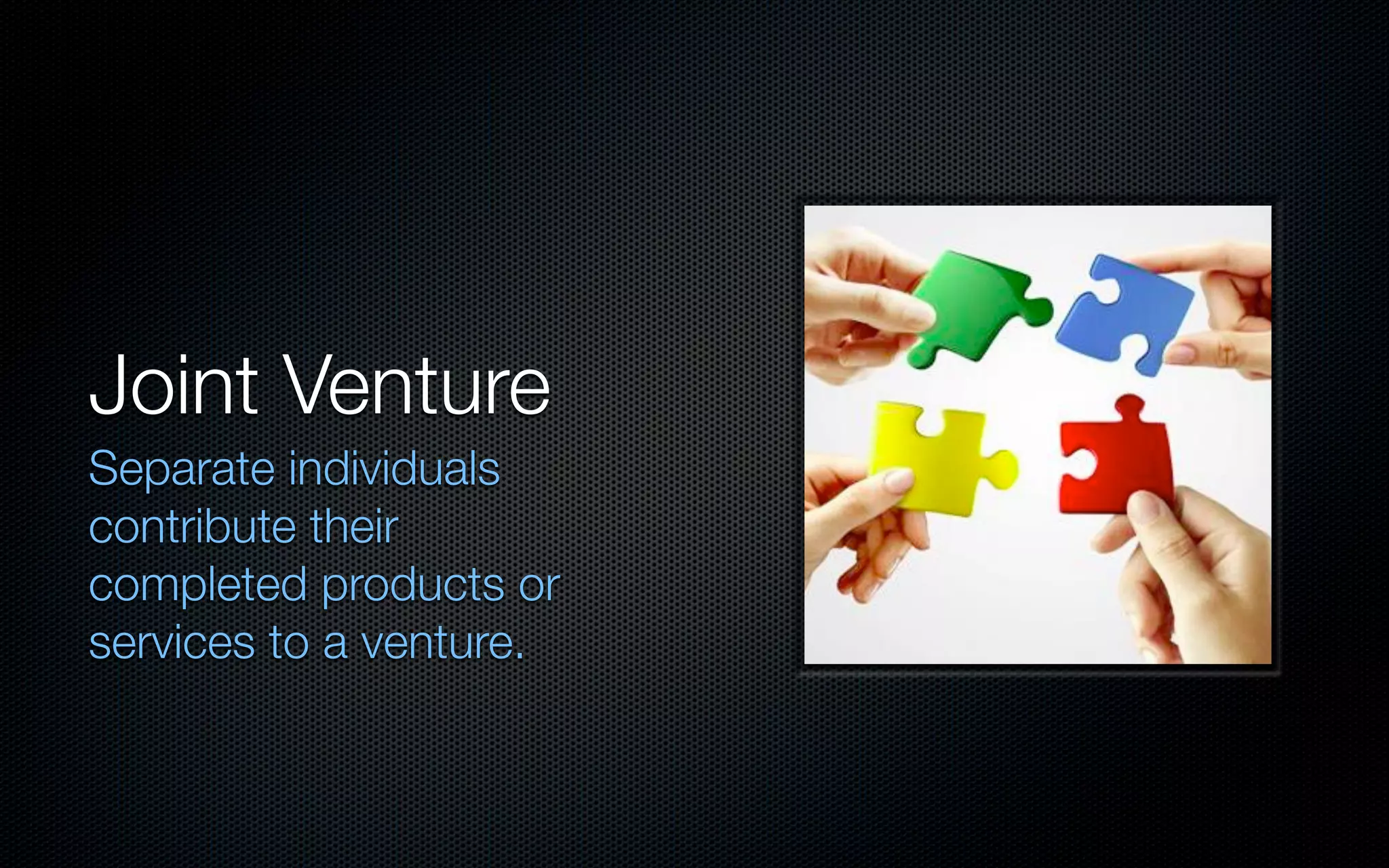 Joint Venture

Separate individuals contribute their completed products or services to a venture.